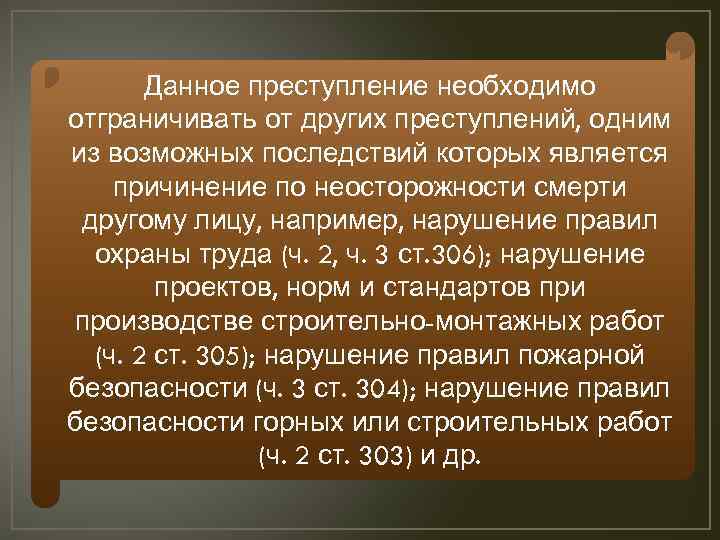 Данное преступление необходимо отграничивать от других преступлений, одним из возможных последствий которых является причинение по неосторожности смерти другому лицу, например, нарушение правил охраны труда (ч. 2, ч. 3 ст.306); нарушение проектов, норм и стандартов при производстве строительно-монтажных работ (ч. 2 ст. 305); нарушение правил пожарной безопасности (ч. 3 ст. 304); нарушение правил безопасности горных или строительных работ (ч. 2 ст. 303) и др.